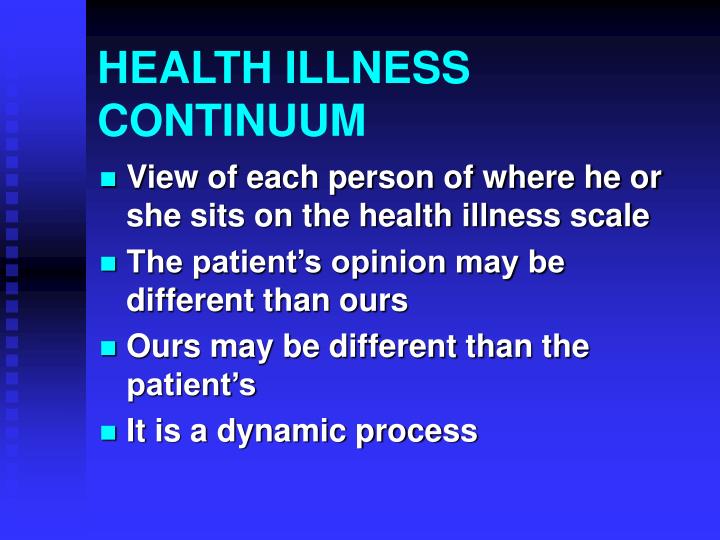 HEALTH ILLNESS CONTINUUM

- View of each person of where he or she sits on the health illness scale
- The patient’s opinion may be different than ours
- Ours may be different than the patient’s
- It is a dynamic process